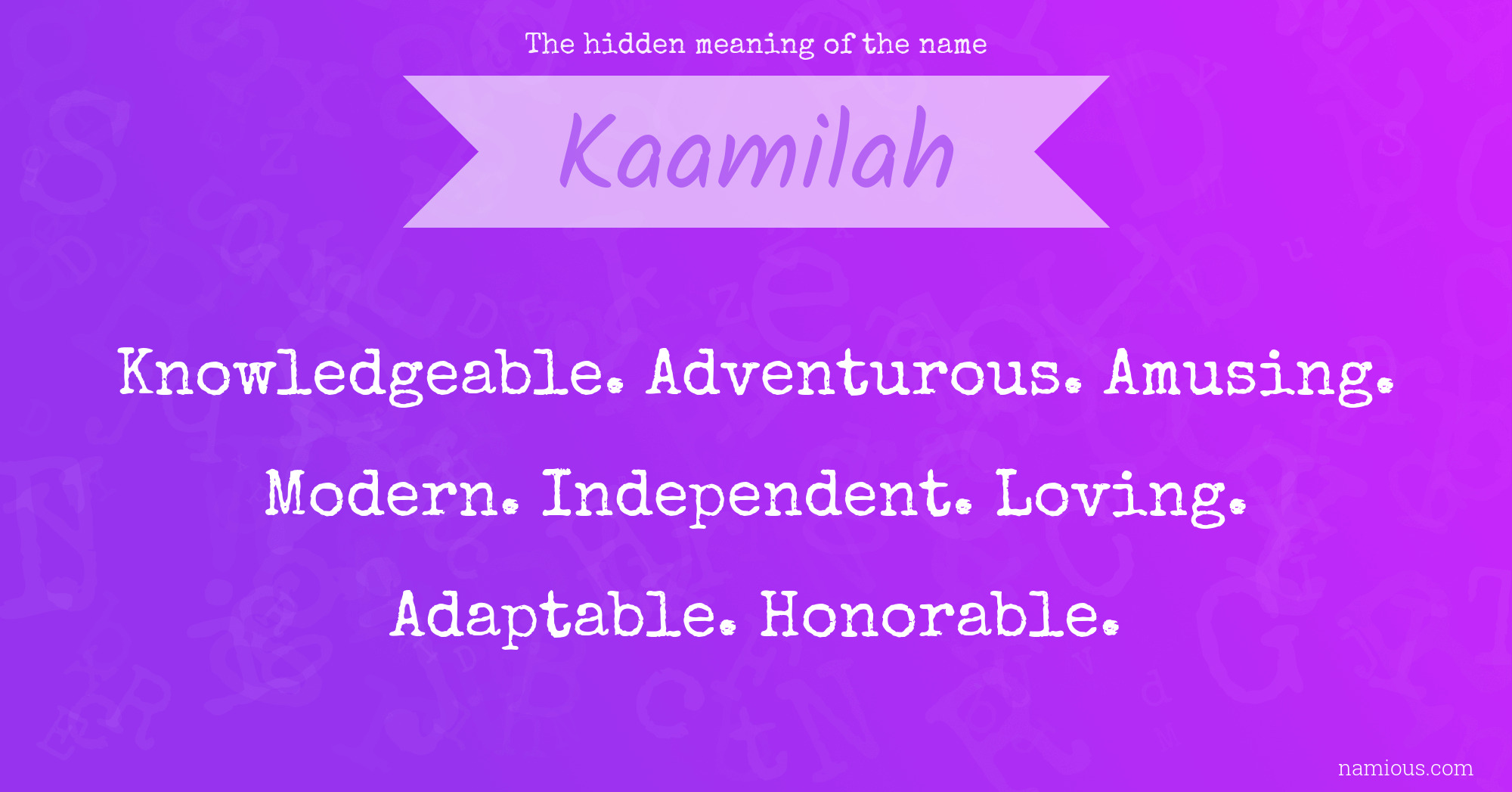 The hidden meaning of the name

Kaamilah

Knowledgeable. Adventurous. Amusing. Modern. Independent. Loving. Adaptable. Honorable.

namious.com